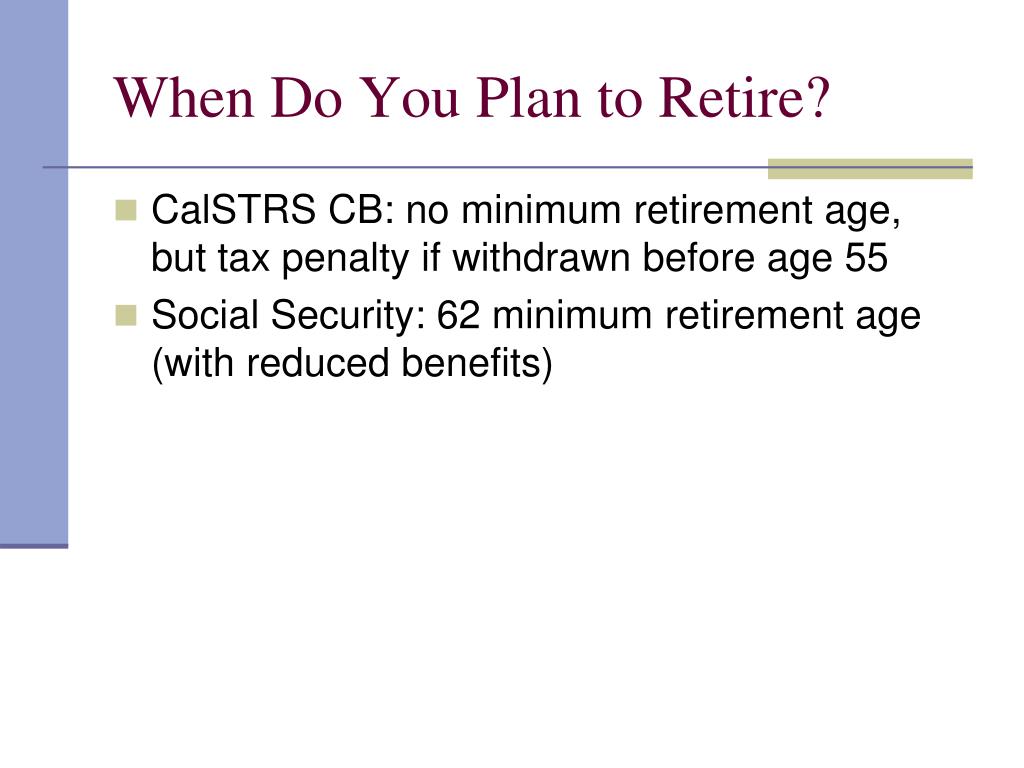 When Do You Plan to Retire?

CalSTRS CB: no minimum retirement age, but tax penalty if withdrawn before age 55

Social Security: 62 minimum retirement age (with reduced benefits)